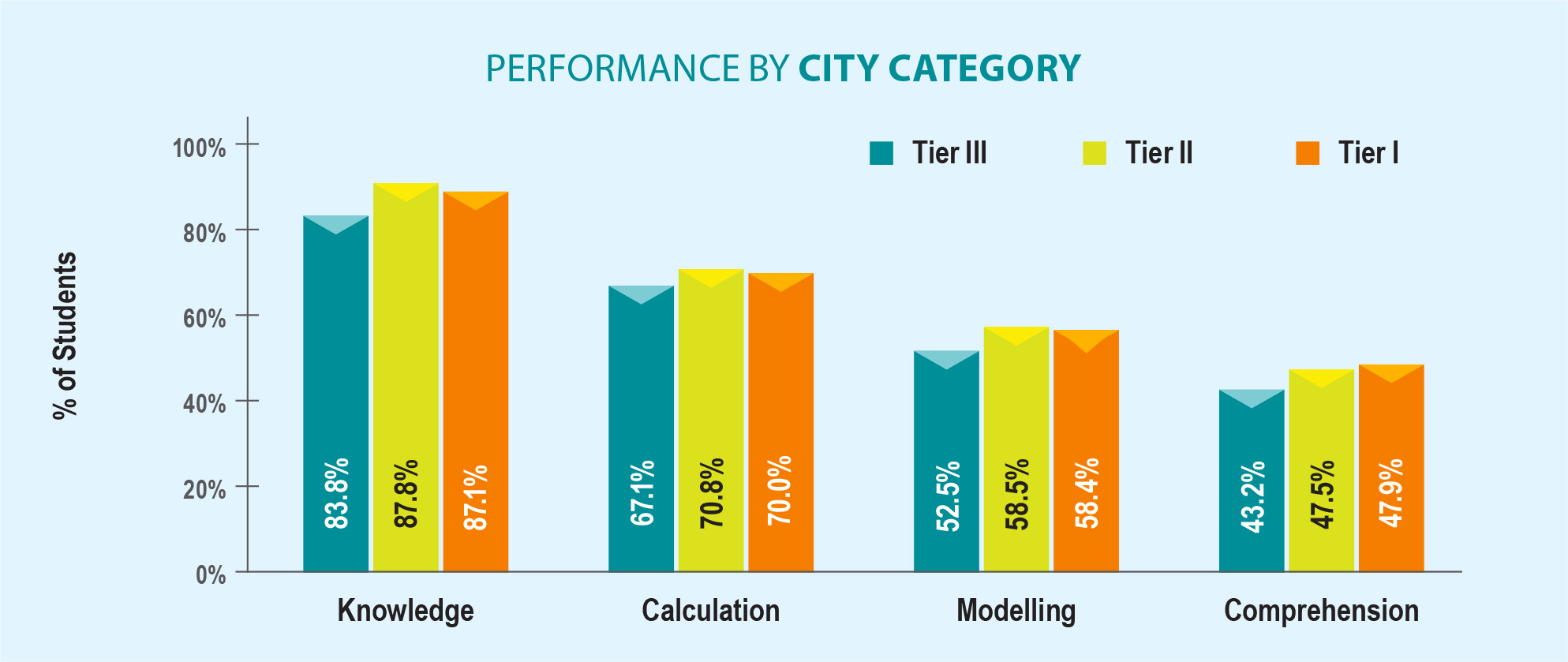 PERFORMANCE BY CITY CATEGORY

Tier III
Tier II
Tier I

% of Students

100%
80%
60%
40%
20%
0%

83.8%
87.8%
87.1%
67.1%
70.8%
70.0%
52.5%
58.5%
58.4%
43.2%
47.5%
47.9%

Knowledge
Calculation
Modelling
Comprehension